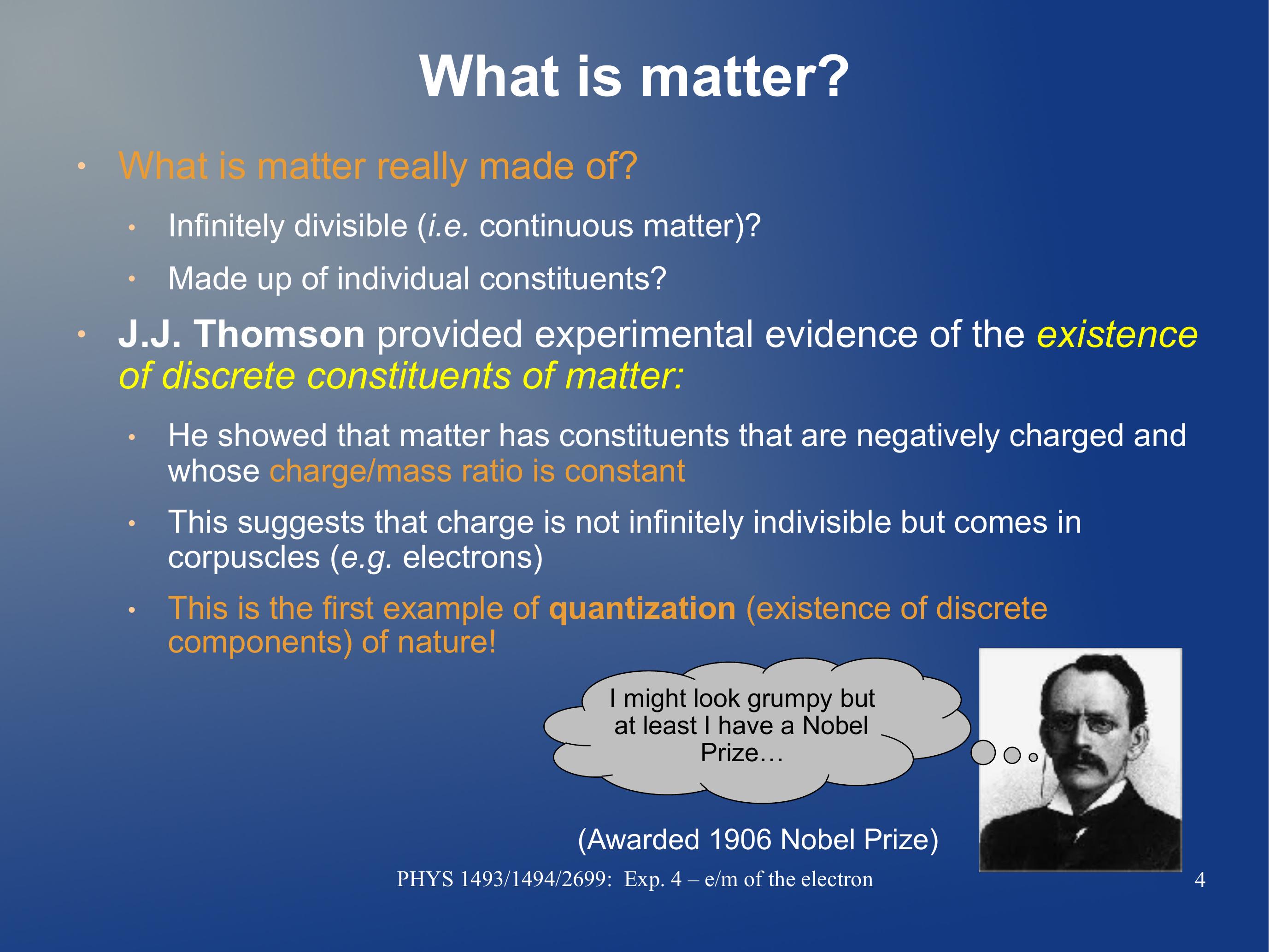 What is matter?

• What is matter really made of?

• Infinitely divisible (i.e. continuous matter)?

• Made up of individual constituents?

• J.J. Thomson provided experimental evidence of the existence of discrete constituents of matter:

• He showed that matter has constituents that are negatively charged and whose charge/mass ratio is constant

• This suggests that charge is not infinitely indivisible but comes in corpuscles (e.g. electrons)

• This is the first example of quantization (existence of discrete components) of nature!

I might look grumpy but at least I have a Nobel Prize…

(Awarded 1906 Nobel Prize)

PHYS 1493/1494/2699: Exp. 4 – e/m of the electron

4